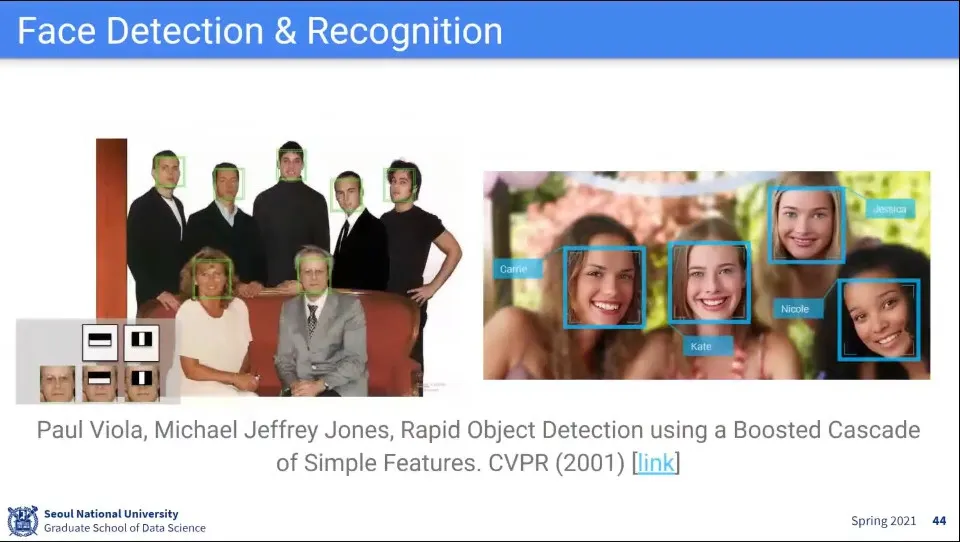 Face Detection & Recognition

Jessica

Carrie

Nicole

Kate

Paul Viola, Michael Jeffrey Jones, Rapid Object Detection using a Boosted Cascade of Simple Features. CVPR (2001) [link]

Seoul National University
Graduate School of Data Science

Spring 2021 44